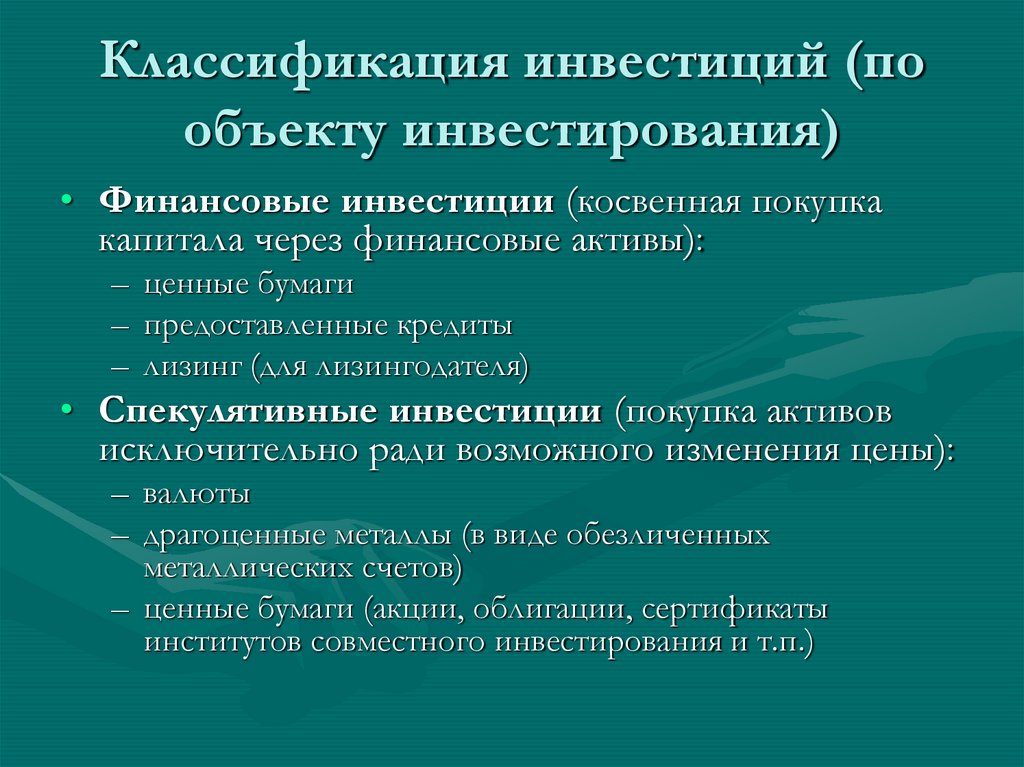 Классификация инвестиций (по объекту инвестирования)

• Финансовые инвестиции (косвенная покупка капитала через финансовые активы):
– ценные бумаги
– предоставленные кредиты
– лизинг (для лизингодателя)

• Спекулятивные инвестиции (покупка активов исключительно ради возможного изменения цены):
– валюты
– драгоценные металлы (в виде обезличенных металлических счетов)
– ценные бумаги (акции, облигации, сертификаты институтов совместного инвестирования и т.п.)